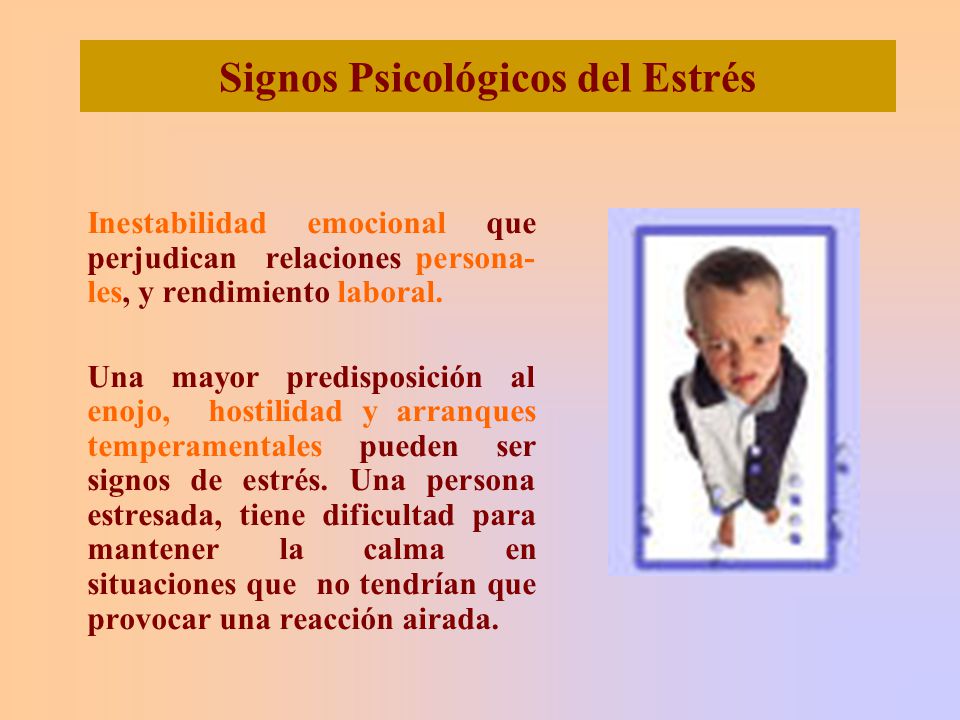 Signos Psicológicos del Estrés

Inestabilidad emocional que perjudican relaciones personales, y rendimiento laboral.

Una mayor predisposición al enojo, hostilidad y arranques temperamentales pueden ser signos de estrés. Una persona estresada, tiene dificultad para mantener la calma en situaciones que no tendrían que provocar una reacción airada.